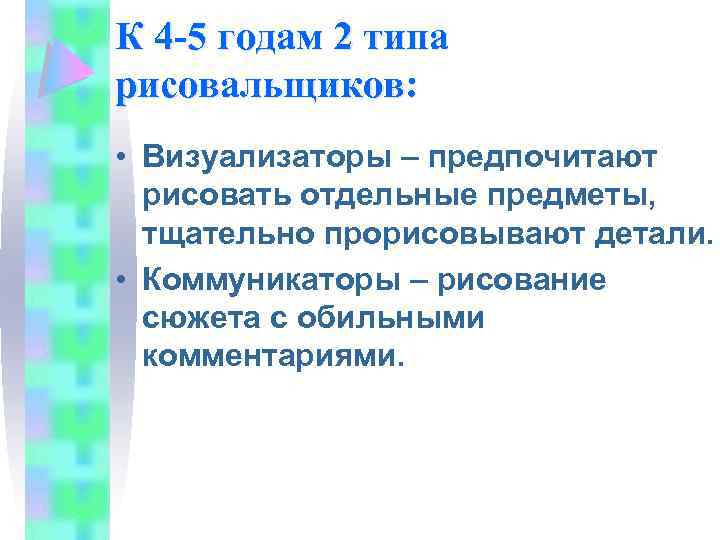 К 4-5 годам 2 типа рисовальщиков:

• Визуализаторы – предпочитают рисовать отдельные предметы, тщательно прорисовывают детали.
• Коммуникаторы – рисование сюжета с обильными комментариями.